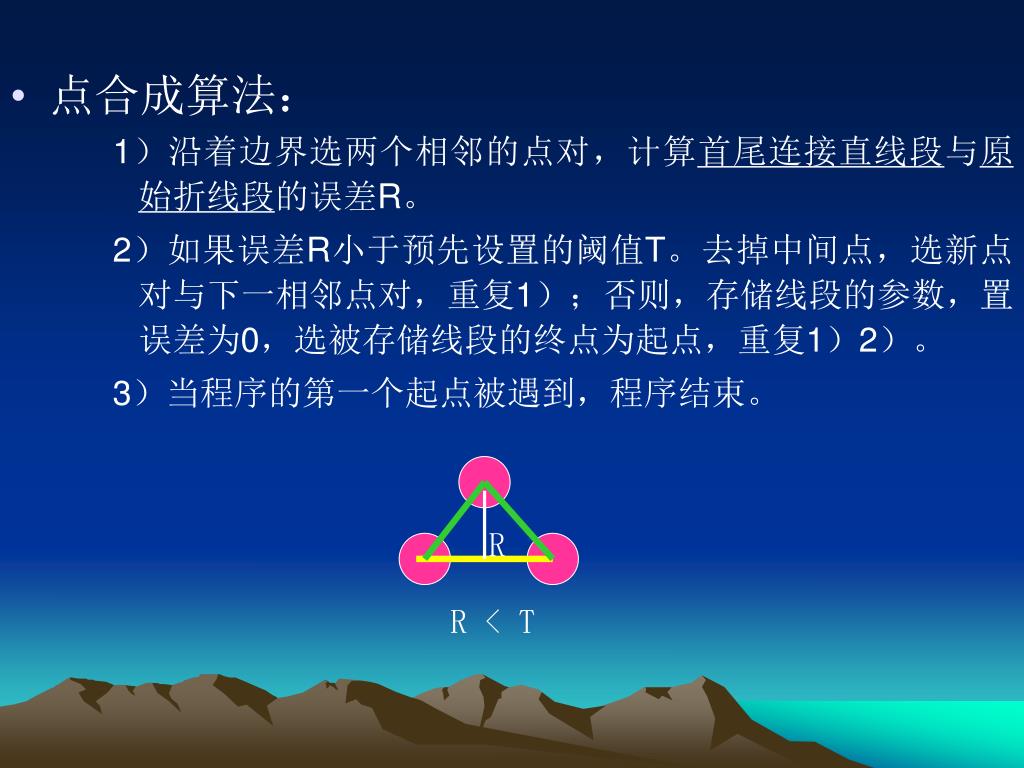 • 点合成算法：

1）沿着边界选两个相邻的点对，计算首尾连接直线段与原始折线段的误差R。

2）如果误差R小于预先设置的阈值T。去掉中间点，选新点对与下一相邻点对，重复1）；否则，存储线段的参数，置误差为0，选被存储线段的终点为起点，重复1）2）。

3）当程序的第一个起点被遇到，程序结束。

R

R ＜ T